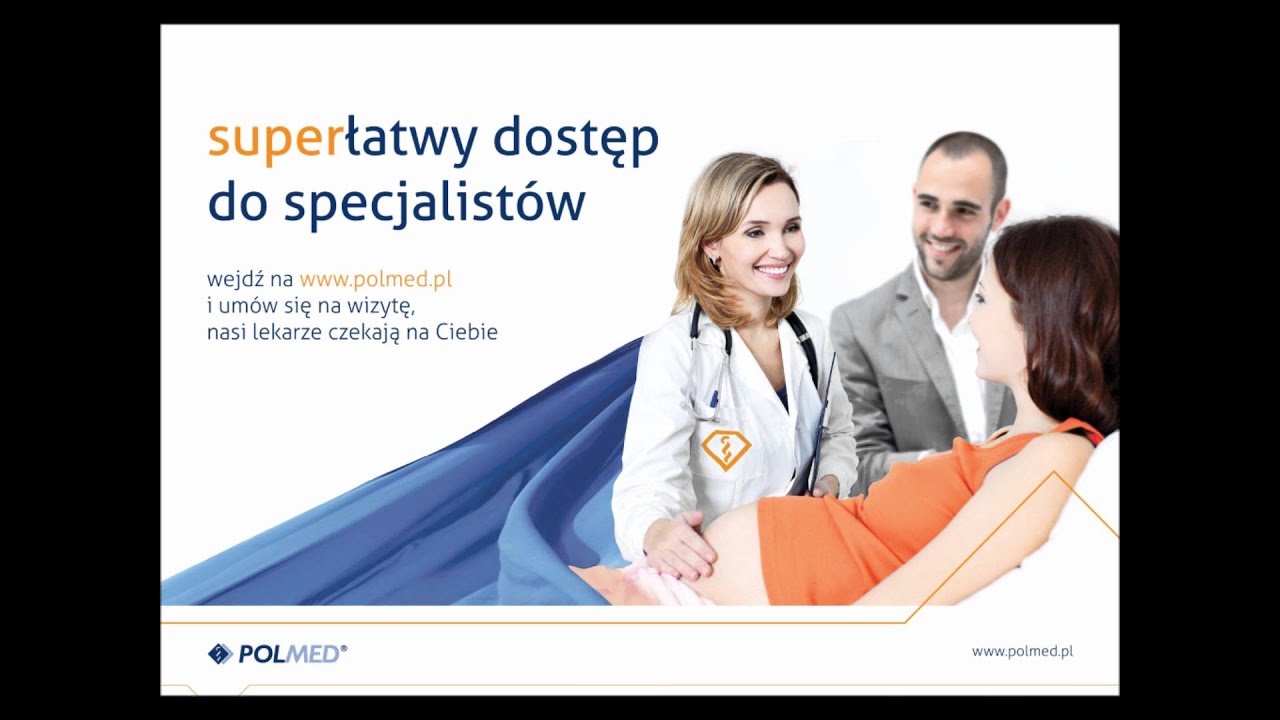 superłatwy dostęp do specjalistów

wejdź na www.polmed.pl
i umów się na wizytę,
nasi lekarze czekają na Ciebie

POLMED®

www.polmed.pl